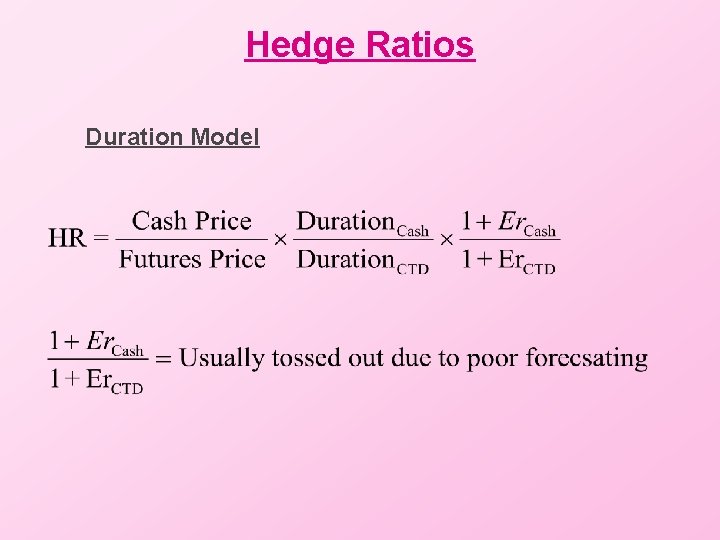 Hedge Ratios

Duration Model

$\text{HR} = \frac{\text{Cash Price}}{\text{Futures Price}} \times \frac{\text{Duration}_{\text{Cash}}}{\text{Duration}_{\text{CTD}}} \times \frac{1 + Er_{\text{Cash}}}{1 + \text{Er}_{\text{CTD}}}$

$\frac{1 + Er_{\text{Cash}}}{1 + \text{Er}_{\text{CTD}}} = \text{Usually tossed out due to poor forecsating}$